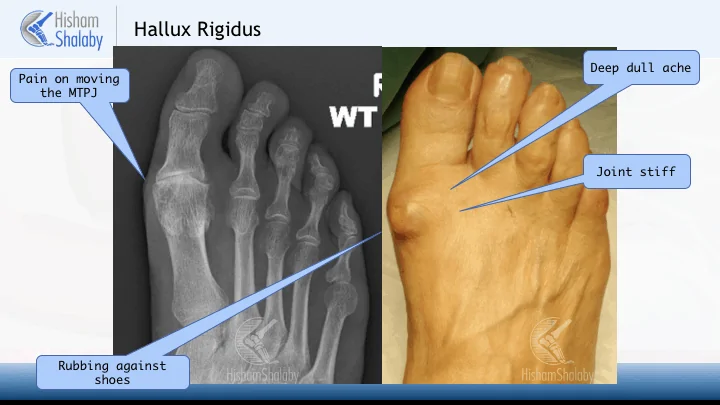 Hisham Shalaby

Hallux Rigidus

Pain on moving the MTPJ

R
WT

Deep dull ache

Joint stiff

Rubbing against shoes

HishamShalaby

HishamShalaby